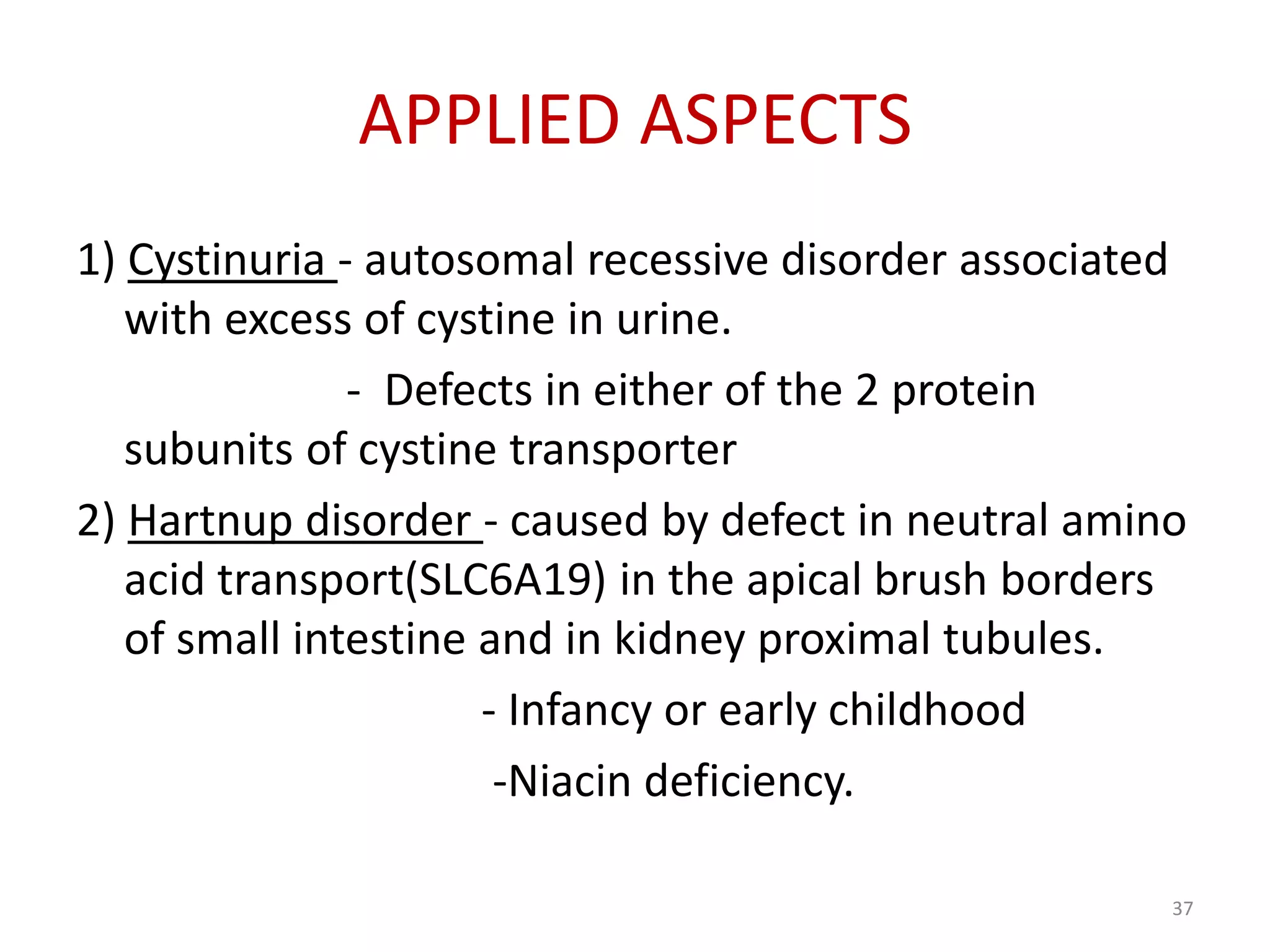 APPLIED ASPECTS

1) Cystinuria - autosomal recessive disorder associated with excess of cystine in urine.

- Defects in either of the 2 protein subunits of cystine transporter

2) Hartnup disorder - caused by defect in neutral amino acid transport(SLC6A19) in the apical brush borders of small intestine and in kidney proximal tubules.

- Infancy or early childhood

-Niacin deficiency.

37